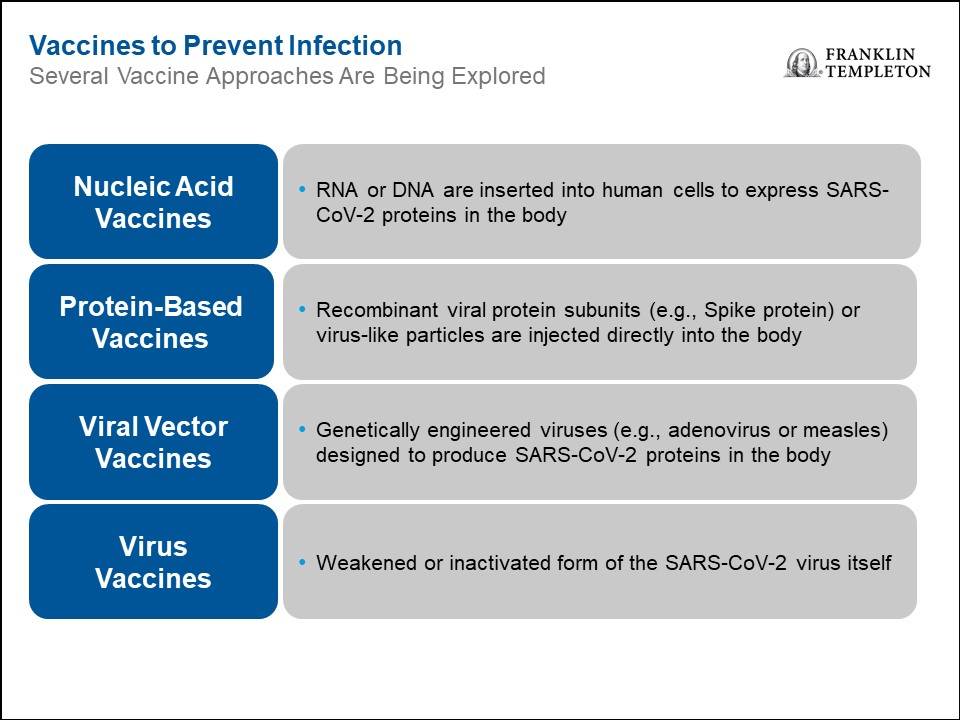 Vaccines to Prevent Infection
Several Vaccine Approaches Are Being Explored

FRANKLIN TEMPLETON

Nucleic Acid Vaccines

• RNA or DNA are inserted into human cells to express SARS-CoV-2 proteins in the body

Protein-Based Vaccines

• Recombinant viral protein subunits (e.g., Spike protein) or virus-like particles are injected directly into the body

Viral Vector Vaccines

• Genetically engineered viruses (e.g., adenovirus or measles) designed to produce SARS-CoV-2 proteins in the body

Virus Vaccines

• Weakened or inactivated form of the SARS-CoV-2 virus itself